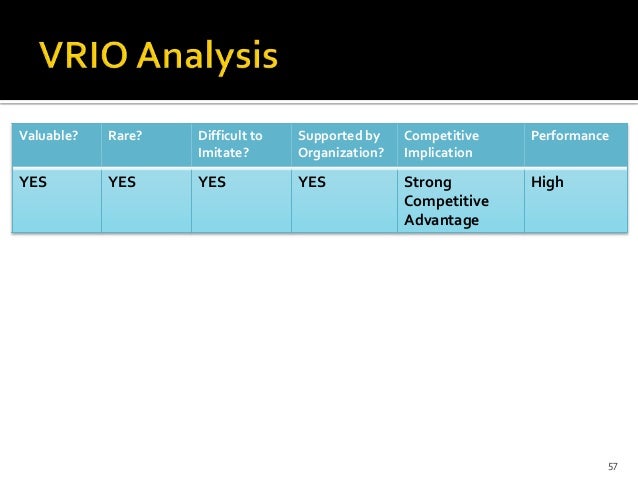 VRIO Analysis

| Valuable? | Rare? | Difficult to Imitate? | Supported by Organization? | Competitive Implication | Performance |
|---|---|---|---|---|---|
| YES | YES | YES | YES | Strong Competitive Advantage | High |

57